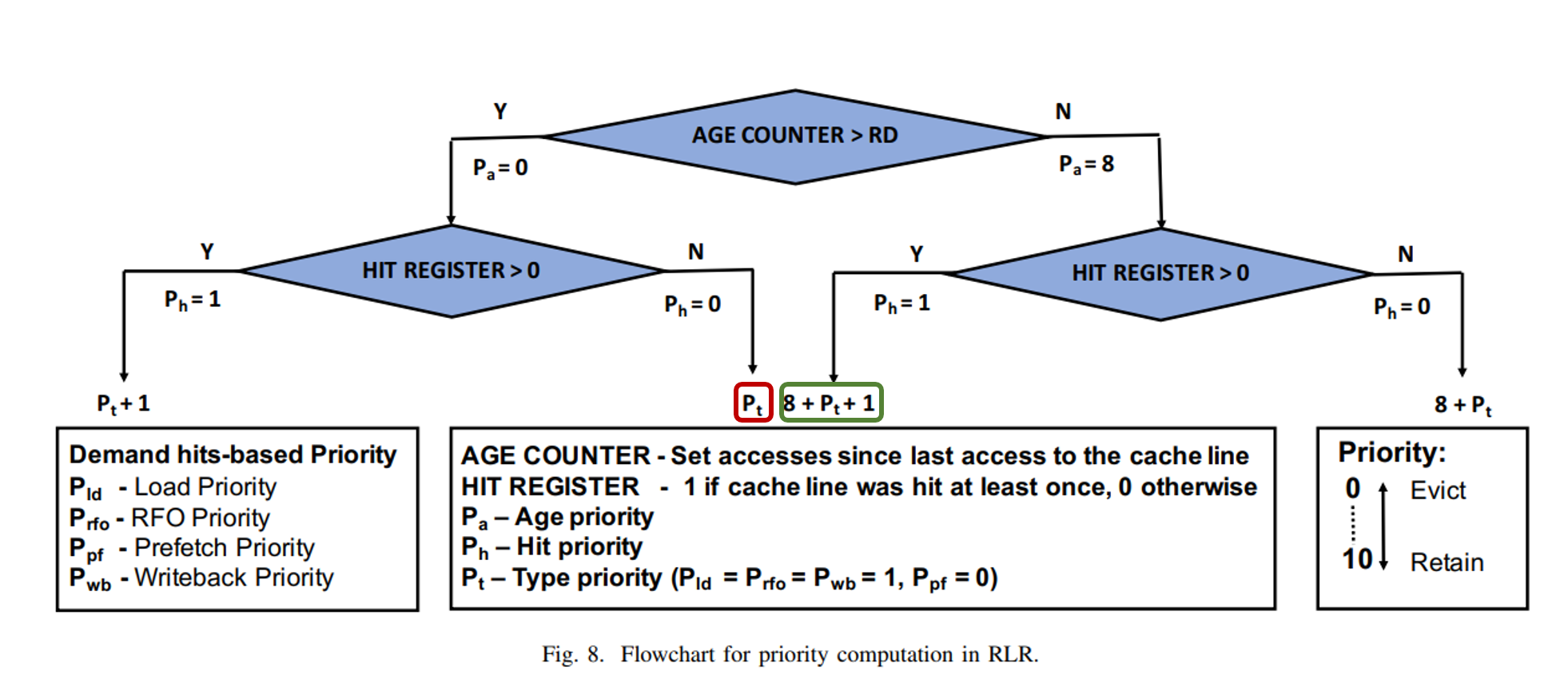 Y

AGE COUNTER > RD

N

$P_a = 0$

$P_a = 8$

Y

HIT REGISTER > 0

N

Y

HIT REGISTER > 0

N

$P_h = 1$

$P_h = 0$

$P_h = 1$

$P_h = 0$

$P_t + 1$

$P_t$

$8 + P_t + 1$

$8 + P_t$

Demand hits-based Priority
$P_{ld}$ - Load Priority
$P_{rfo}$ - RFO Priority
$P_{pf}$ - Prefetch Priority
$P_{wb}$ - Writeback Priority

AGE COUNTER - Set accesses since last access to the cache line
HIT REGISTER - 1 if cache line was hit at least once, 0 otherwise
$P_a$ – Age priority
$P_h$ – Hit priority
$P_t$ – Type priority ($P_{ld} = P_{rfo} = P_{wb} = 1$, $P_{pf} = 0$)

Priority:
0 Evict
10 Retain

Fig. 8. Flowchart for priority computation in RLR.